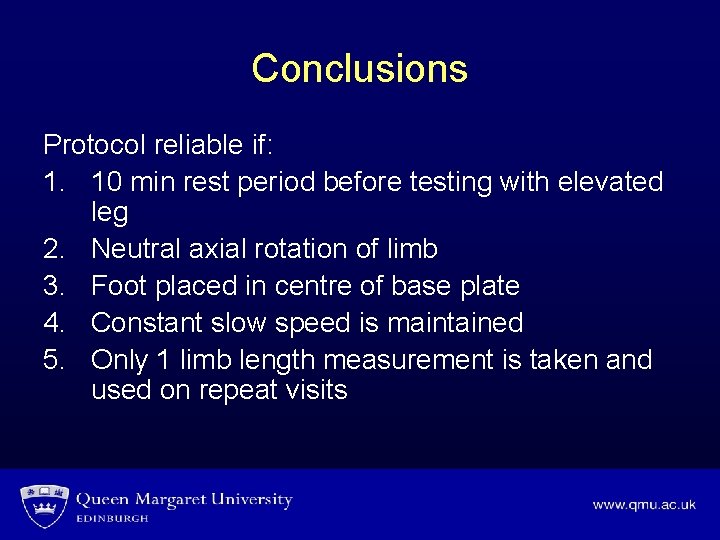 Conclusions

Protocol reliable if:

1. 10 min rest period before testing with elevated leg
2. Neutral axial rotation of limb
3. Foot placed in centre of base plate
4. Constant slow speed is maintained
5. Only 1 limb length measurement is taken and used on repeat visits

Queen Margaret University
EDINBURGH

www.qmu.ac.uk